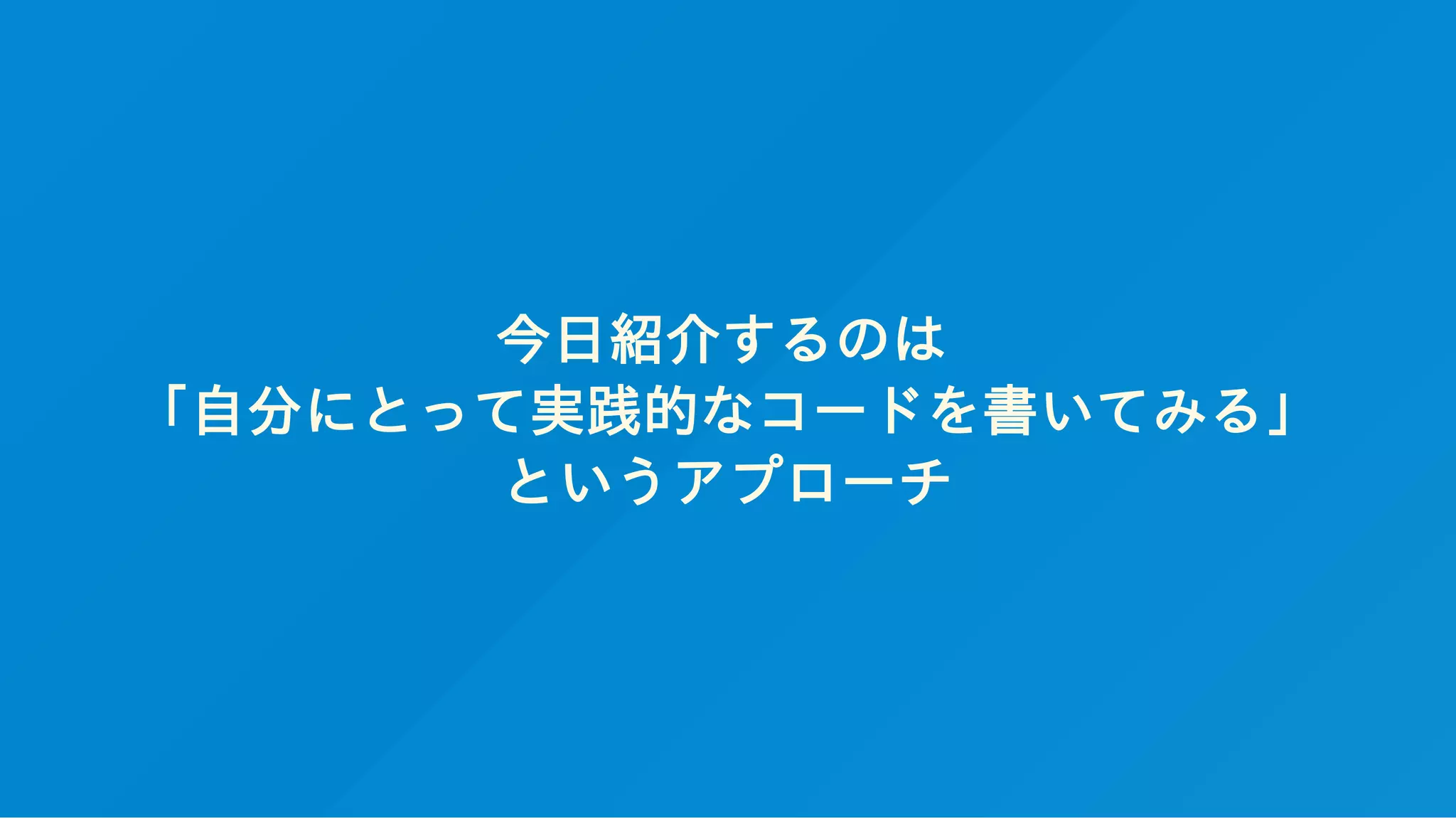 今日紹介するのは
「自分にとって実践的なコードを書いてみる」
というアプローチ